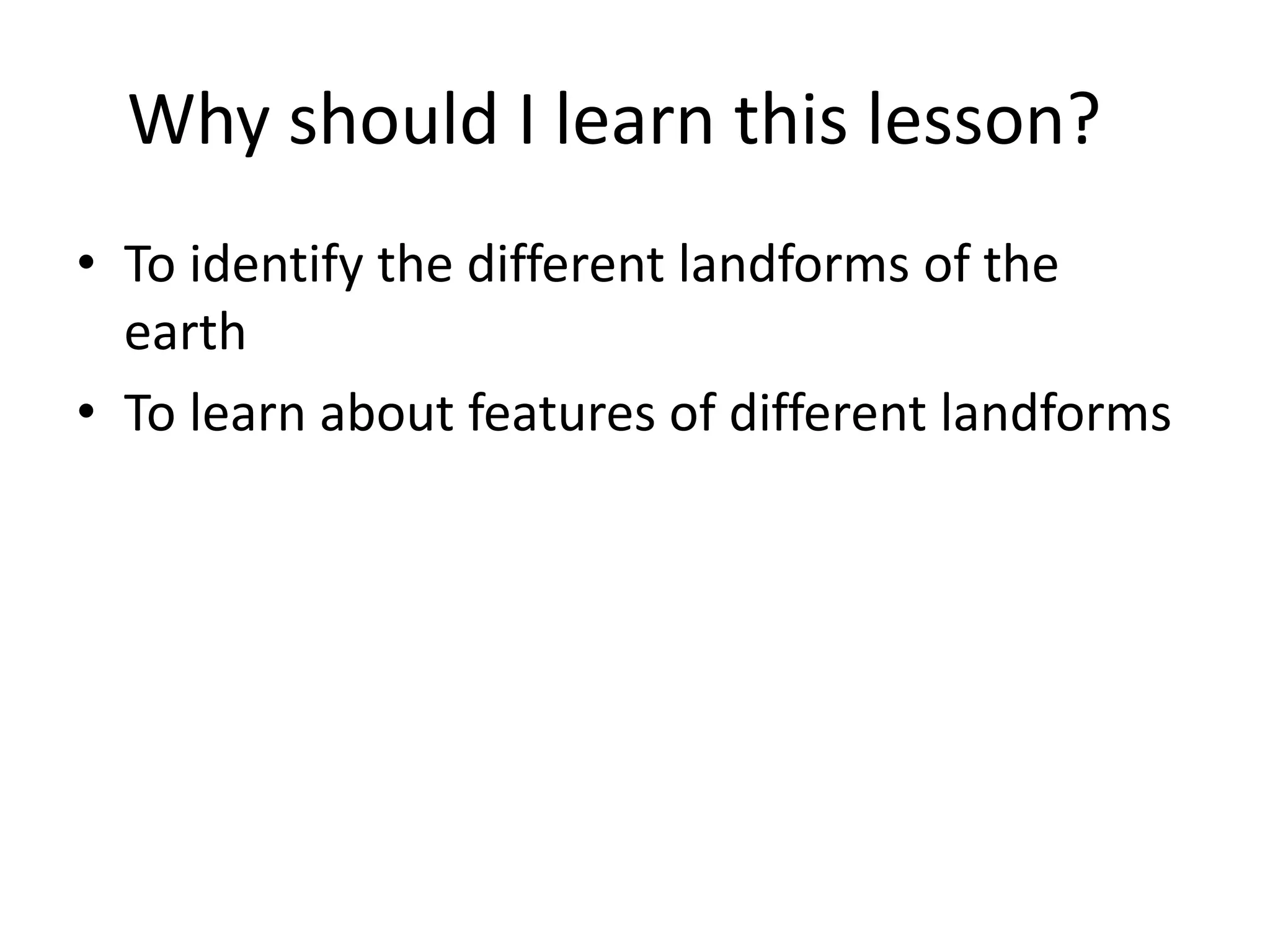 Why should I learn this lesson?

• To identify the different landforms of the earth
• To learn about features of different landforms